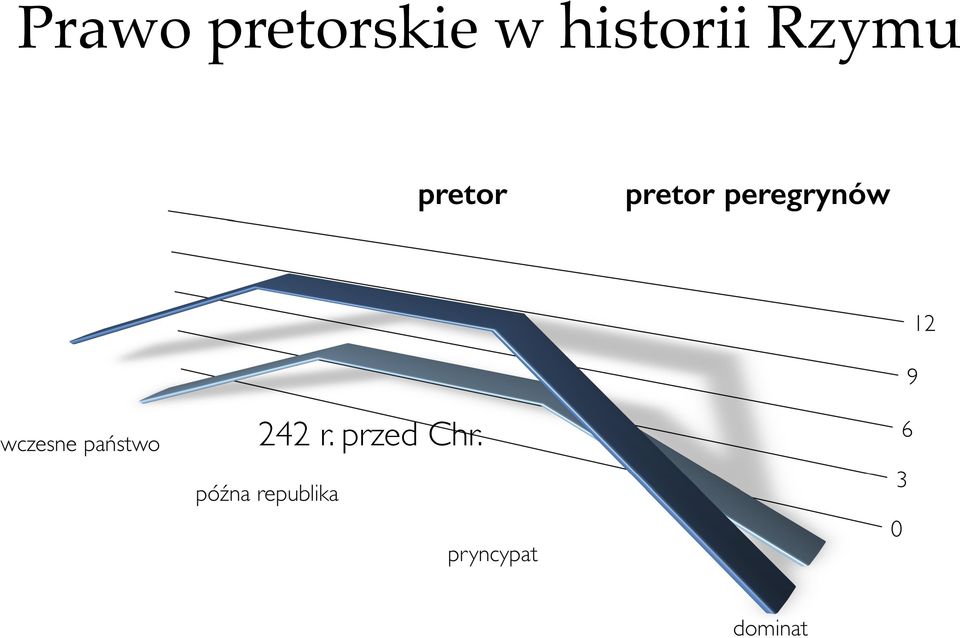 Prawo pretorskie w historii Rzymu

pretor

pretor peregrynów

12
9
6
3
0

wczesne państwo

242 r. przed Chr.

późna republika

pryncypat

dominat